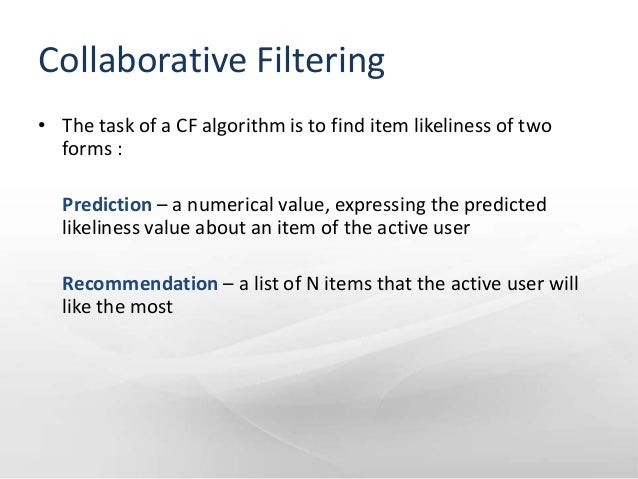 Collaborative Filtering

• The task of a CF algorithm is to find item likeliness of two forms :

Prediction – a numerical value, expressing the predicted likeliness value about an item of the active user

Recommendation – a list of N items that the active user will like the most